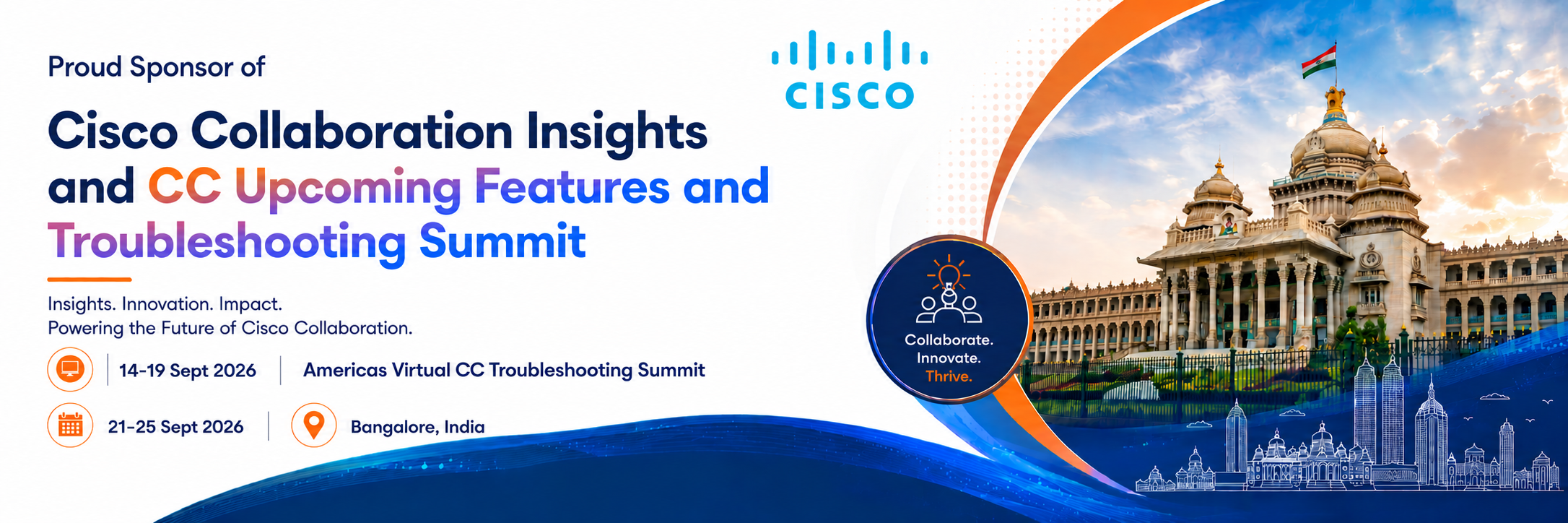 Proud Sponsor of

CISCO

Cisco Collaboration Insights and CC Upcoming Features and Troubleshooting Summit

Insights. Innovation. Impact.
Powering the Future of Cisco Collaboration.

14-19 Sept 2026 | Americas Virtual CC Troubleshooting Summit

21-25 Sept 2026 | Bangalore, India

Collaborate.
Innovate.
Thrive.